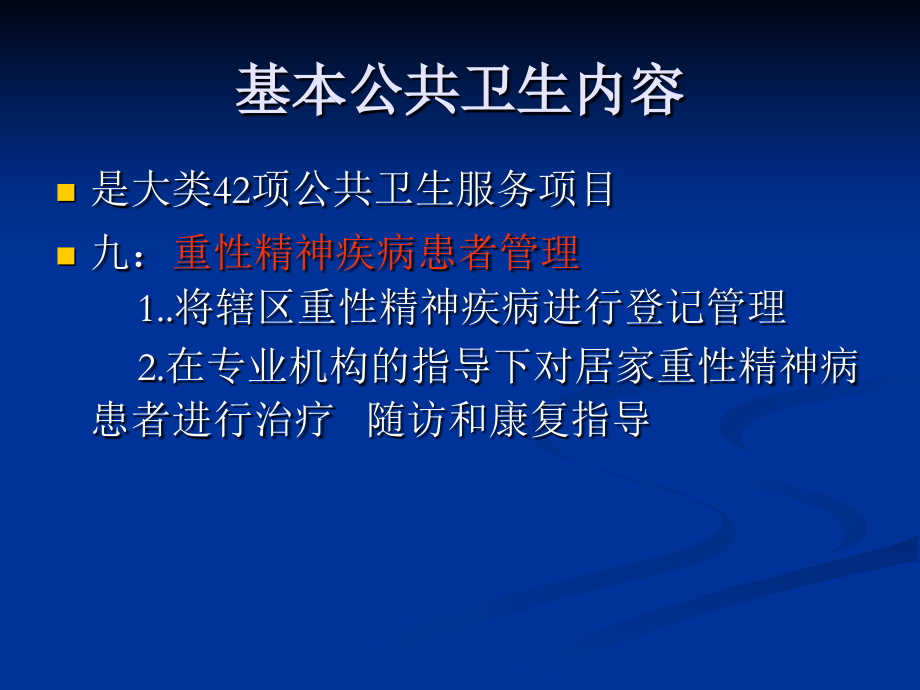 基本公共卫生内容

是大类42项公共卫生服务项目

九：重性精神疾病患者管理

1..将辖区重性精神疾病进行登记管理

2.在专业机构的指导下对居家重性精神病患者进行治疗　随访和康复指导